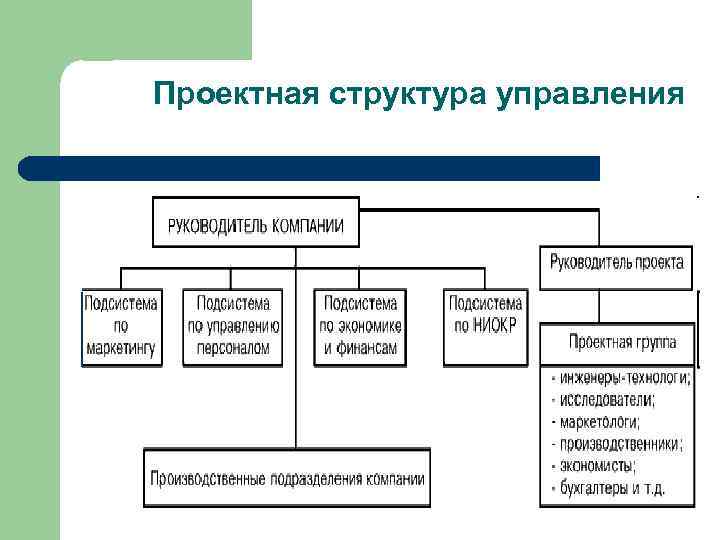 Проектная структура управления

РУКОВОДИТЕЛЬ КОМПАНИИ

Руководитель проекта

Подсистема по маркетингу

Подсистема по управлению персоналом

Подсистема по экономике и финансам

Подсистема по НИОКР

Проектная группа

- инженеры-технологи;
- исследователи;
- маркетологи;
- производственники;
- экономисты;
- бухгалтеры и т.д.

Производственные подразделения компании